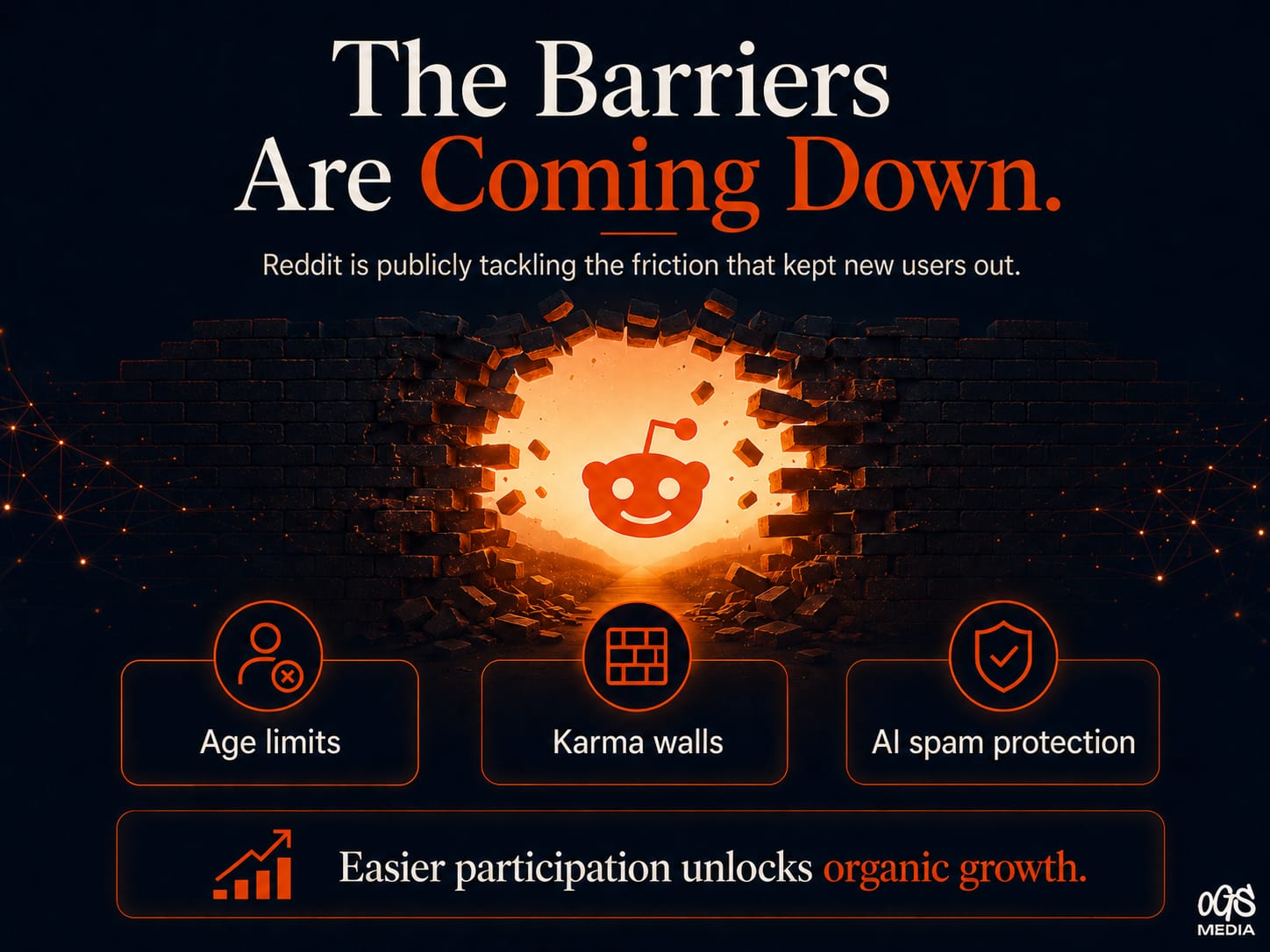 The Barriers Are Coming Down.

Reddit is publicly tackling the friction that kept new users out.

Age limits

Karma walls

AI spam protection

Easier participation unlocks organic growth.

OGS MEDIA